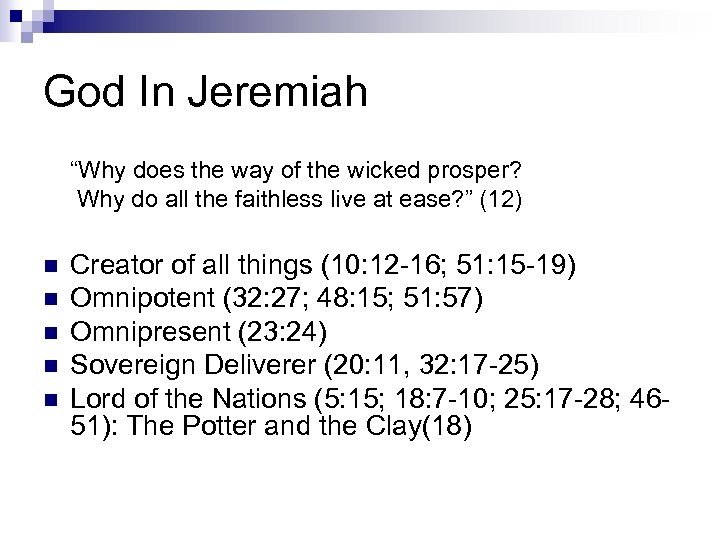 God In Jeremiah

“Why does the way of the wicked prosper?
Why do all the faithless live at ease?” (12)

- Creator of all things (10:12-16; 51:15-19)
- Omnipotent (32:27; 48:15; 51:57)
- Omnipresent (23:24)
- Sovereign Deliverer (20:11, 32:17-25)
- Lord of the Nations (5:15; 18:7-10; 25:17-28; 46-51): The Potter and the Clay(18)